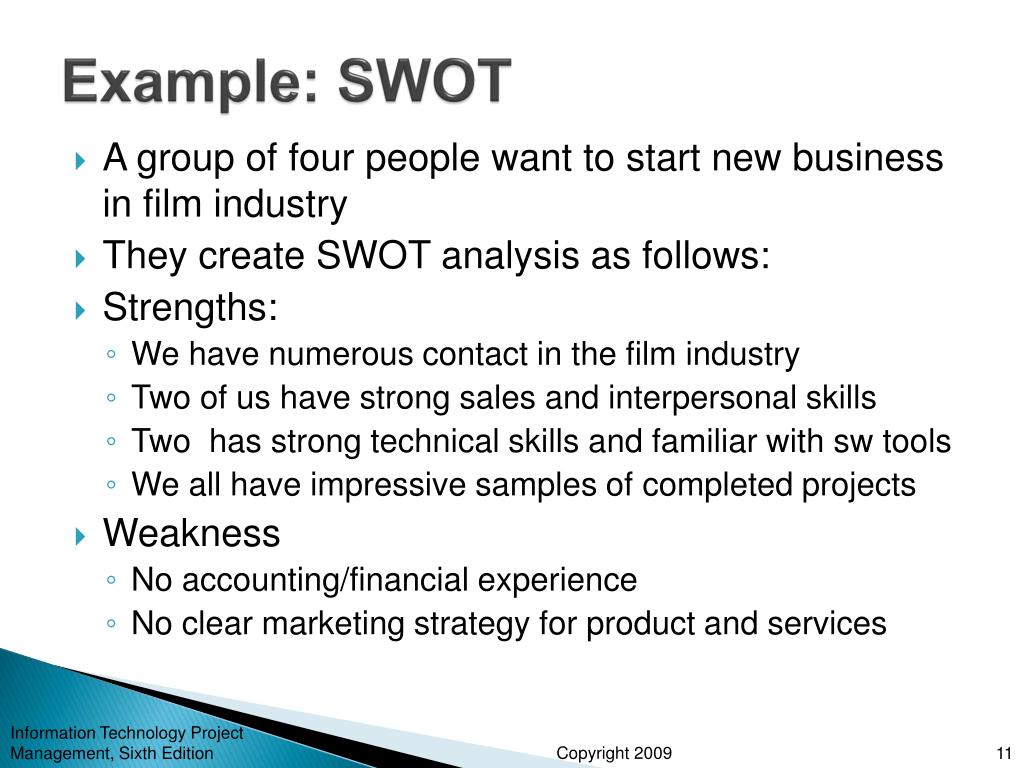 Example: SWOT

A group of four people want to start new business in film industry

They create SWOT analysis as follows:

Strengths:

We have numerous contact in the film industry

Two of us have strong sales and interpersonal skills

Two  has strong technical skills and familiar with sw tools

We all have impressive samples of completed projects

Weakness

No accounting/financial experience

No clear marketing strategy for product and services

Information Technology Project Management, Sixth Edition

Copyright 2009

11